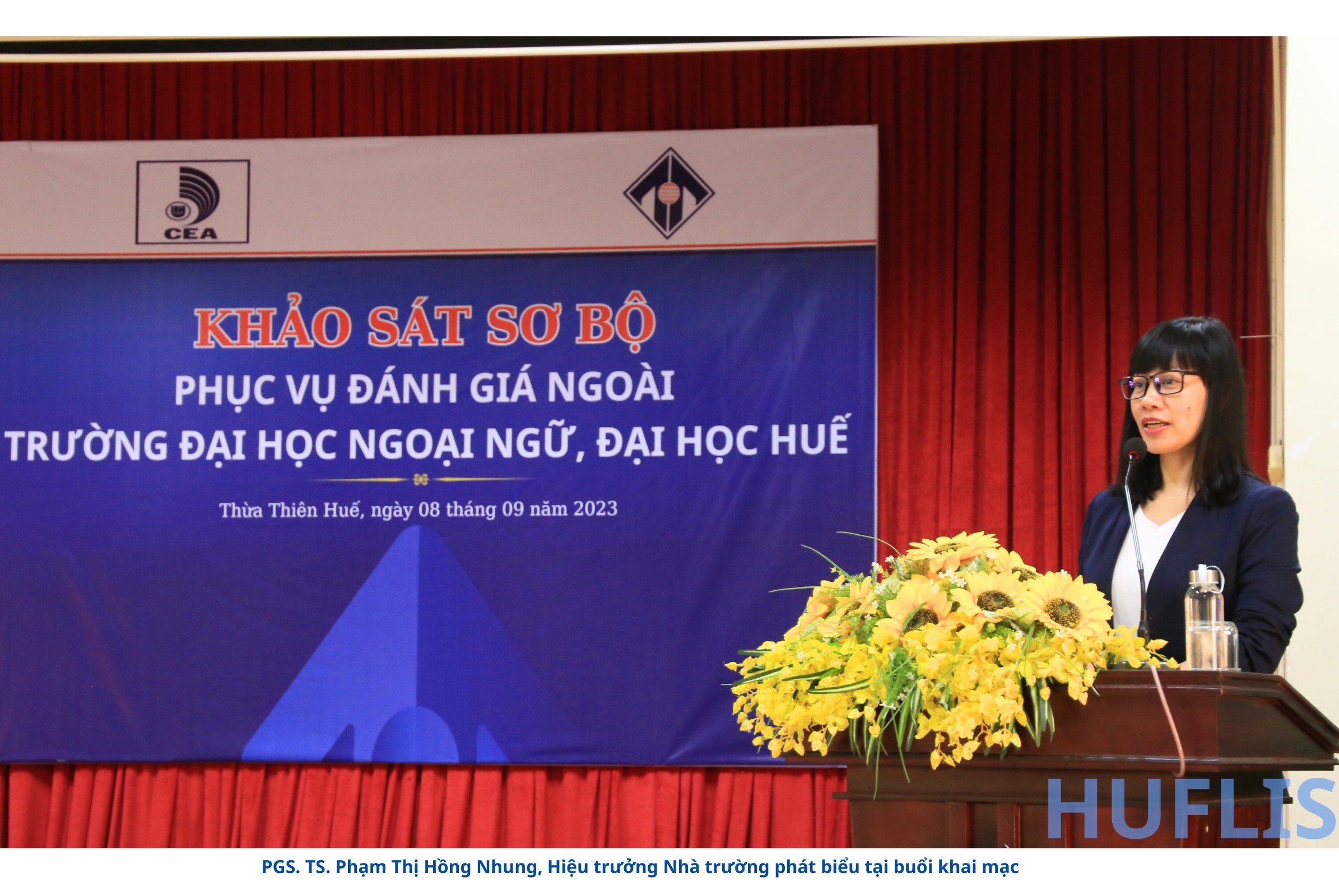 CEA

KHẢO SÁT SƠ BỘ

PHỤC VỤ ĐÁNH GIÁ NGOÀI

TRƯỜNG ĐẠI HỌC NGOẠI NGỮ, ĐẠI HỌC HUẾ

Thừa Thiên Huế, ngày 08 tháng 09 năm 2023

HUFLIS

PGS. TS. Phạm Thị Hồng Nhung, Hiệu trưởng Nhà trường phát biểu tại buổi khai mạc